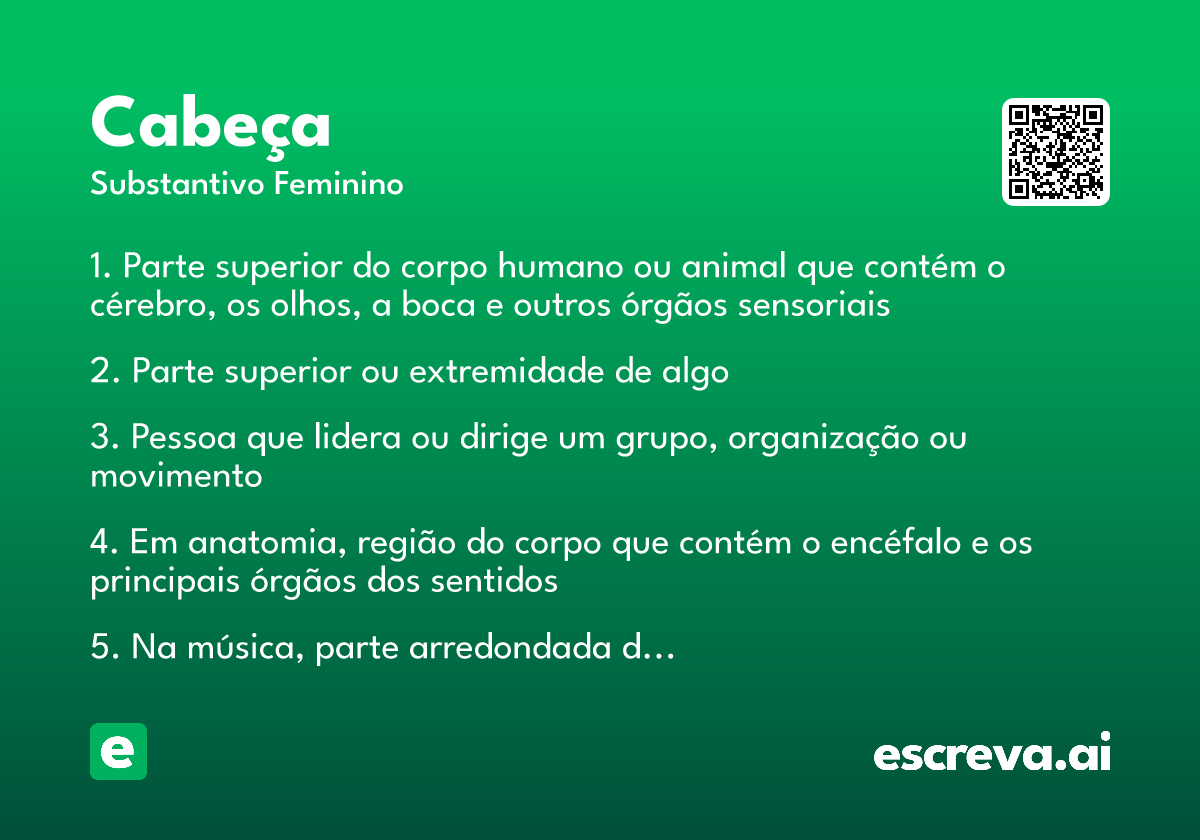 Cabeça
Substantivo Feminino

1. Parte superior do corpo humano ou animal que contém o cérebro, os olhos, a boca e outros órgãos sensoriais

2. Parte superior ou extremidade de algo

3. Pessoa que lidera ou dirige um grupo, organização ou movimento

4. Em anatomia, região do corpo que contém o encéfalo e os principais órgãos dos sentidos

5. Na música, parte arredondada d...

e

escreva.ai